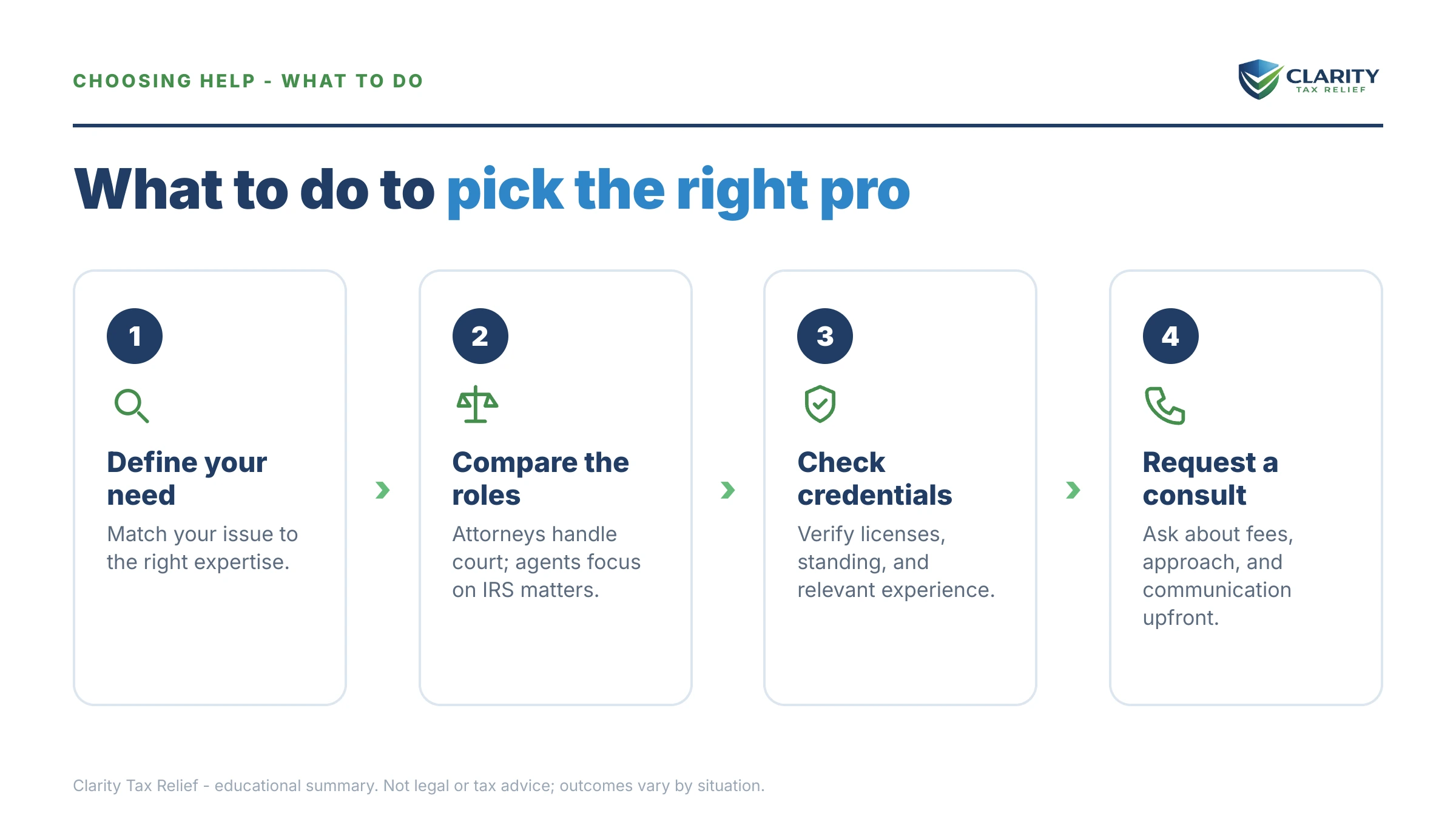 CHOOSING HELP - WHAT TO DO

CLARITY
TAX RELIEF

What to do to pick the right pro

1

Define your need

Match your issue to the right expertise.

2

Compare the roles

Attorneys handle court; agents focus on IRS matters.

3

Check credentials

Verify licenses, standing, and relevant experience.

4

Request a consult

Ask about fees, approach, and communication upfront.

Clarity Tax Relief - educational summary. Not legal or tax advice; outcomes vary by situation.